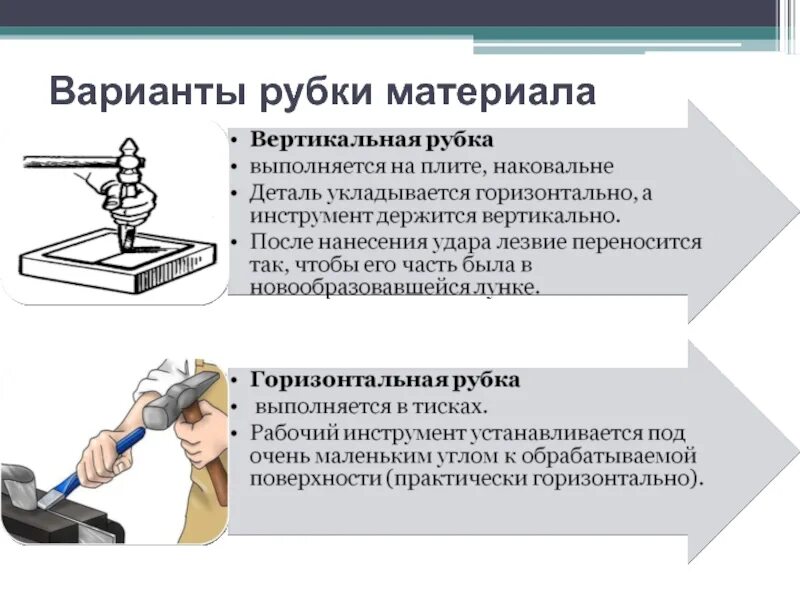 Варианты рубки материала

• Вертикальная рубка
• выполняется на плите, наковальне
• Деталь укладывается горизонтально, а инструмент держится вертикально.
• После нанесения удара лезвие переносится так, чтобы его часть была в новообразовавшейся лунке.

• Горизонтальная рубка
• выполняется в тисках.
• Рабочий инструмент устанавливается под очень маленьким углом к обрабатываемой поверхности (практически горизонтально).